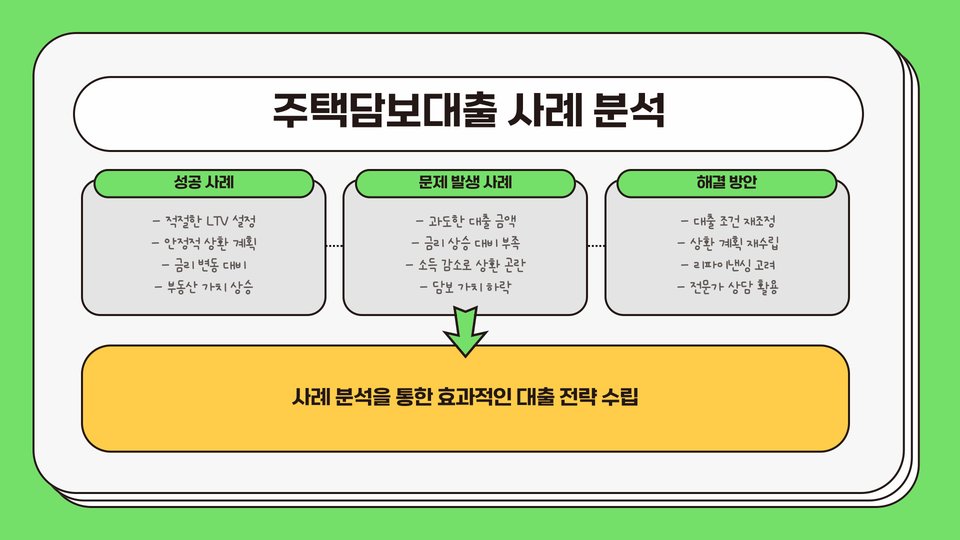 주택담보대출 사례 분석

성공 사례

- 적절한 LTV 설정
- 안정적 상환 계획
- 금리 변동 대비
- 부동산 가치 상승

문제 발생 사례

- 과도한 대출 금액
- 금리 상승 대비 부족
- 소득 감소로 상환 곤란
- 담보 가치 하락

해결 방안

- 대출 조건 재조정
- 상환 계획 재수립
- 리파이낸싱 고려
- 전문가 상담 활용

사례 분석을 통한 효과적인 대출 전략 수립